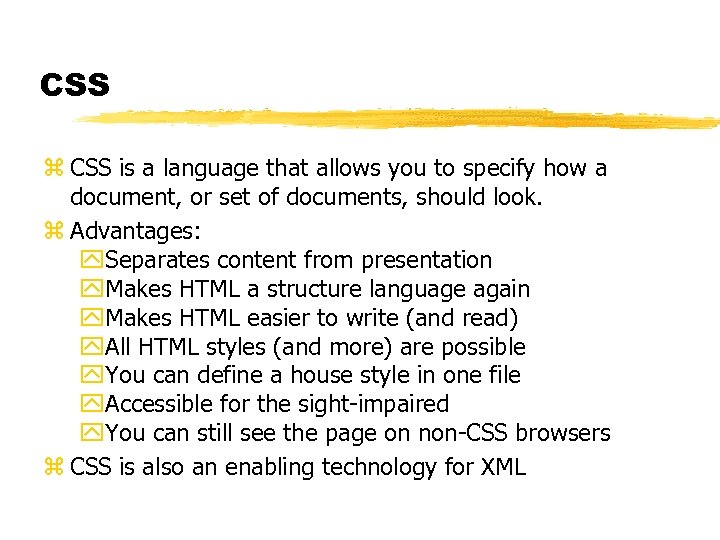 CSS

CSS is a language that allows you to specify how a document, or set of documents, should look.

Advantages:

Separates content from presentation

Makes HTML a structure language again

Makes HTML easier to write (and read)

All HTML styles (and more) are possible

You can define a house style in one file

Accessible for the sight-impaired

You can still see the page on non-CSS browsers

CSS is also an enabling technology for XML